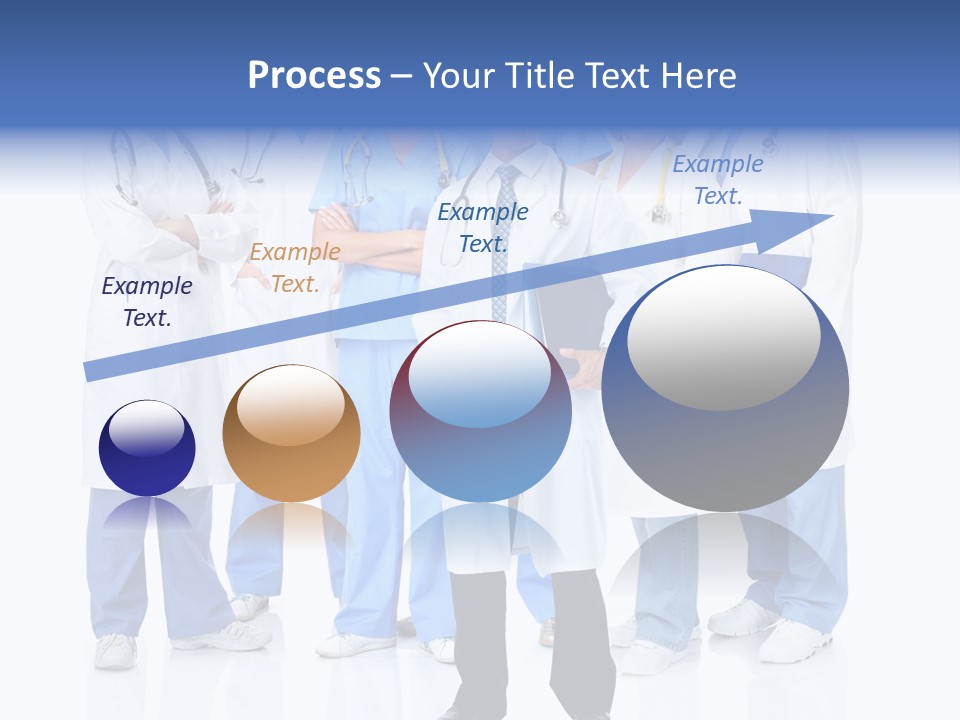 Process – Your Title Text Here

Example Text.

Example Text.

Example Text.

Example Text.